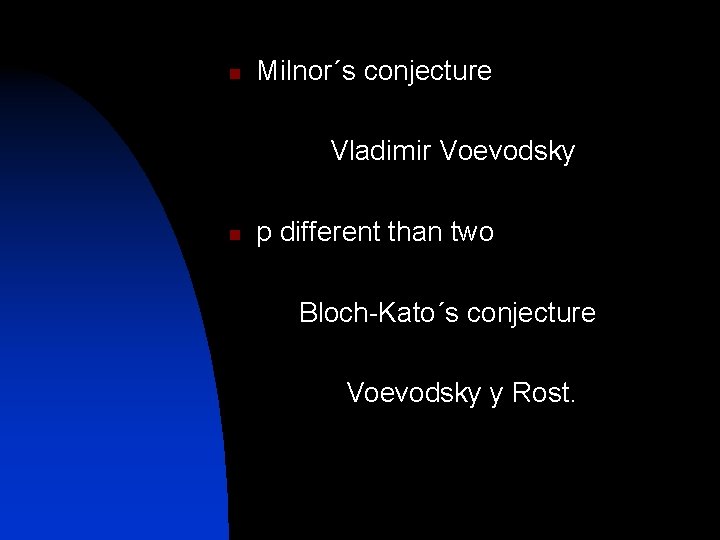 Milnor´s conjecture

Vladimir Voevodsky

p different than two

Bloch-Kato´s conjecture

Voevodsky y Rost.